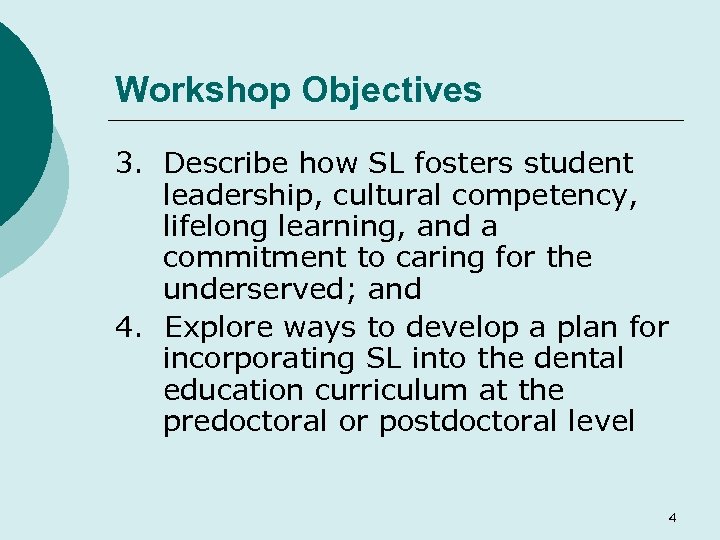 Workshop Objectives

3. Describe how SL fosters student leadership, cultural competency, lifelong learning, and a commitment to caring for the underserved; and

4. Explore ways to develop a plan for incorporating SL into the dental education curriculum at the predoctoral or postdoctoral level

4